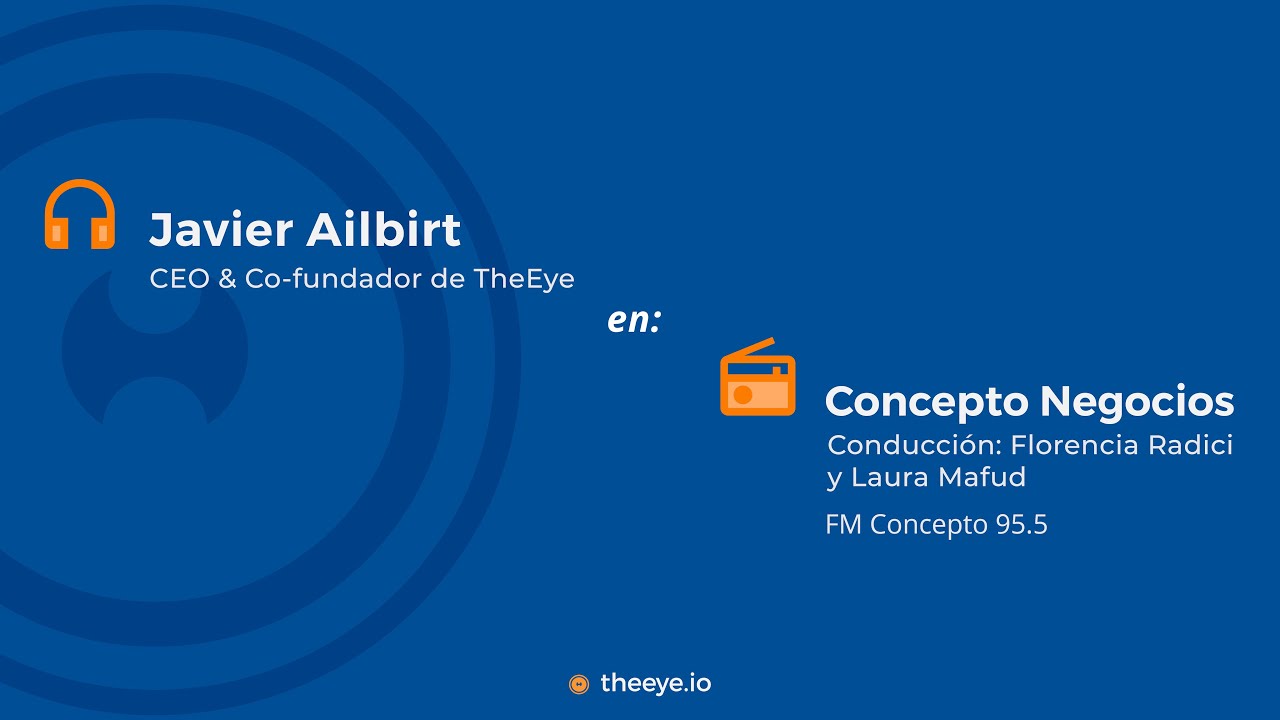 Javier Ailbirt
CEO & Co-fundador de TheEye

en:

Concepto Negocios
Conducción: Florencia Radici y Laura Mafud
FM Concepto 95.5

theeye.io